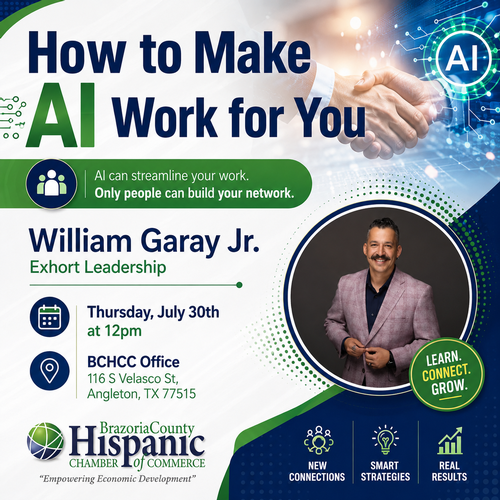 How to Make AI Work for You

AI

AI can streamline your work.
Only people can build your network.

William Garay Jr.
Exhort Leadership

Thursday, July 30th at 12pm

BCHCC Office
116 S Velasco St,
Angleton, TX 77515

LEARN. CONNECT. GROW.

BrazoriaCounty Hispanic CHAMBER of COMMERCE
"Empowering Economic Development"

NEW CONNECTIONS

SMART STRATEGIES

REAL RESULTS